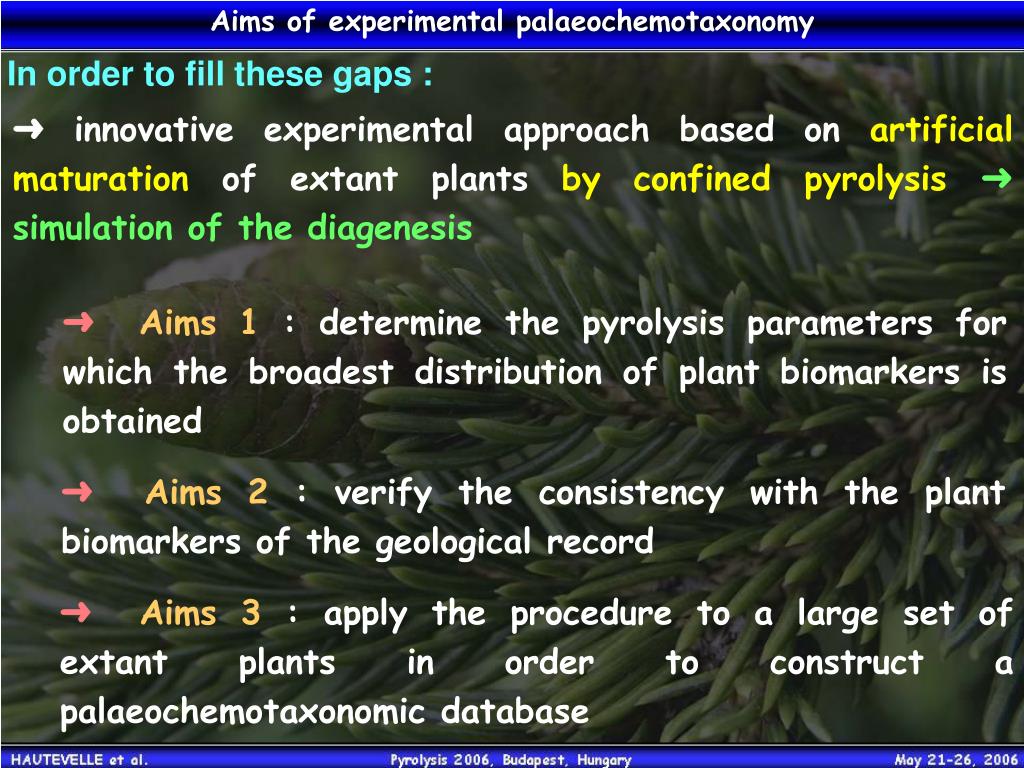 Aims of experimental palaeochemotaxonomy

In order to fill these gaps :

➜ innovative experimental approach based on artificial maturation of extant plants by confined pyrolysis ➜ simulation of the diagenesis

➜ Aims 1 : determine the pyrolysis parameters for which the broadest distribution of plant biomarkers is obtained

➜ Aims 2 : verify the consistency with the plant biomarkers of the geological record

➜ Aims 3 : apply the procedure to a large set of extant plants in order to construct a palaeochemotaxonomic database

HAUTEVELLE et al.

Pyrolysis 2006, Budapest, Hungary

May 21-26, 2006